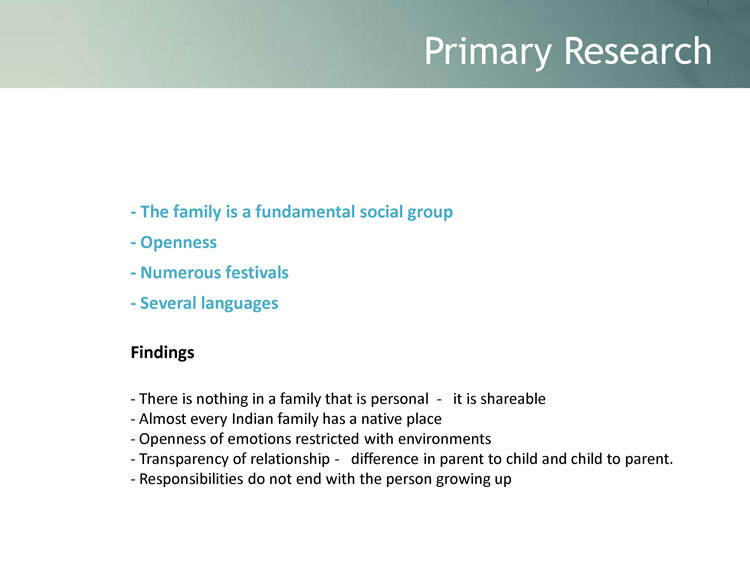 Primary Research

- The family is a fundamental social group
- Openness
- Numerous festivals
- Several languages

Findings

- There is nothing in a family that is personal - it is shareable
- Almost every Indian family has a native place
- Openness of emotions restricted with environments
- Transparency of relationship - difference in parent to child and child to parent.
- Responsibilities do not end with the person growing up